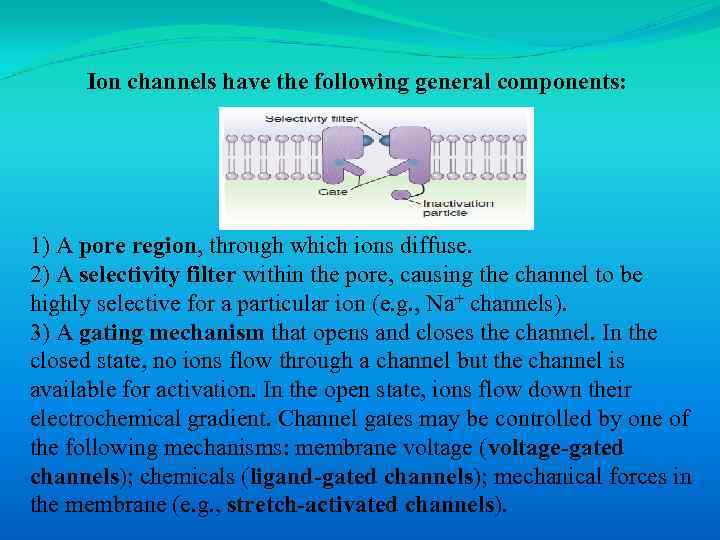 Ion channels have the following general components:

Selectivity filter

Gate

Inactivation particle

1) A pore region, through which ions diffuse.
2) A selectivity filter within the pore, causing the channel to be highly selective for a particular ion (e.g., $Na^+$ channels).
3) A gating mechanism that opens and closes the channel. In the closed state, no ions flow through a channel but the channel is available for activation. In the open state, ions flow down their electrochemical gradient. Channel gates may be controlled by one of the following mechanisms: membrane voltage (voltage-gated channels); chemicals (ligand-gated channels); mechanical forces in the membrane (e.g., stretch-activated channels).